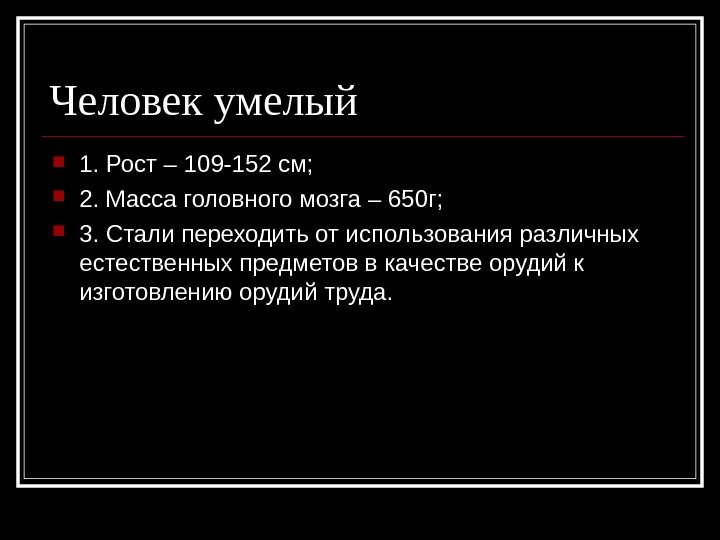 Человек умелый

1. Рост – 109-152 см;

2. Масса головного мозга – 650г;

3. Стали переходить от использования различных естественных предметов в качестве орудий к изготовлению орудий труда.